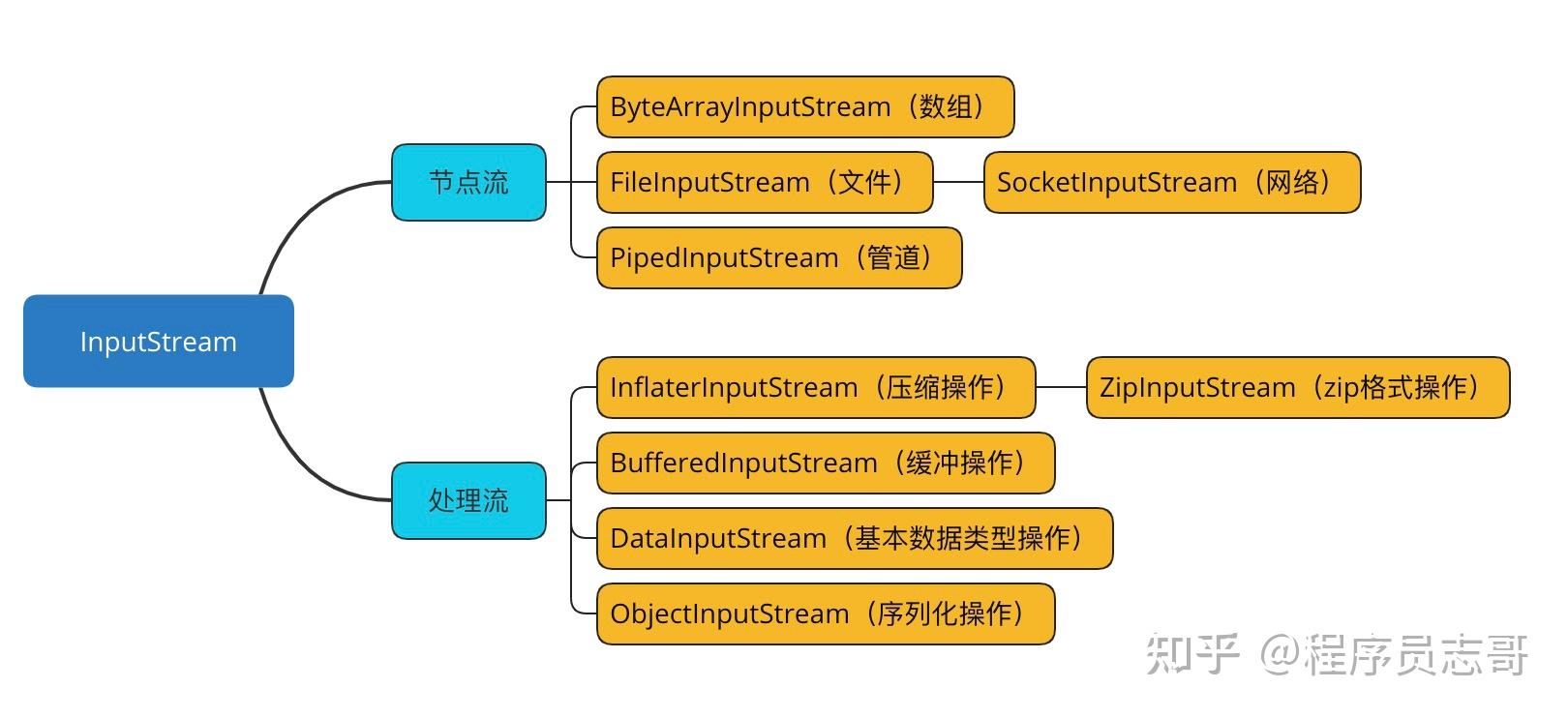 InputStream

节点流

ByteArrayInputStream（数组）

FileInputStream（文件）

SocketInputStream（网络）

PipedInputStream（管道）

处理流

InflaterInputStream（压缩操作）

ZipInputStream（zip格式操作）

BufferedInputStream（缓冲操作）

DataInputStream（基本数据类型操作）

ObjectInputStream（序列化操作）

知乎 @程序员志哥